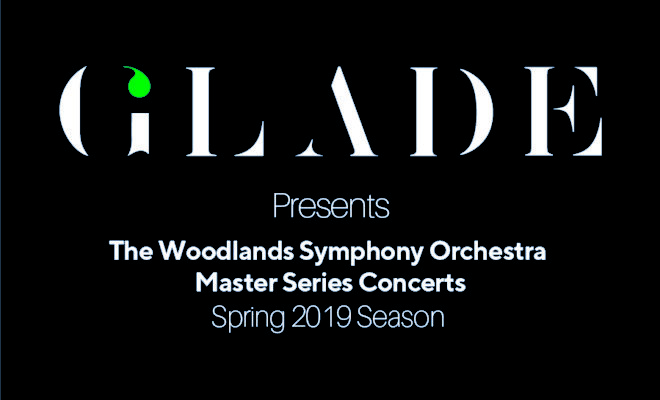 GLADE

Presents

The Woodlands Symphony Orchestra
Master Series Concerts
Spring 2019 Season